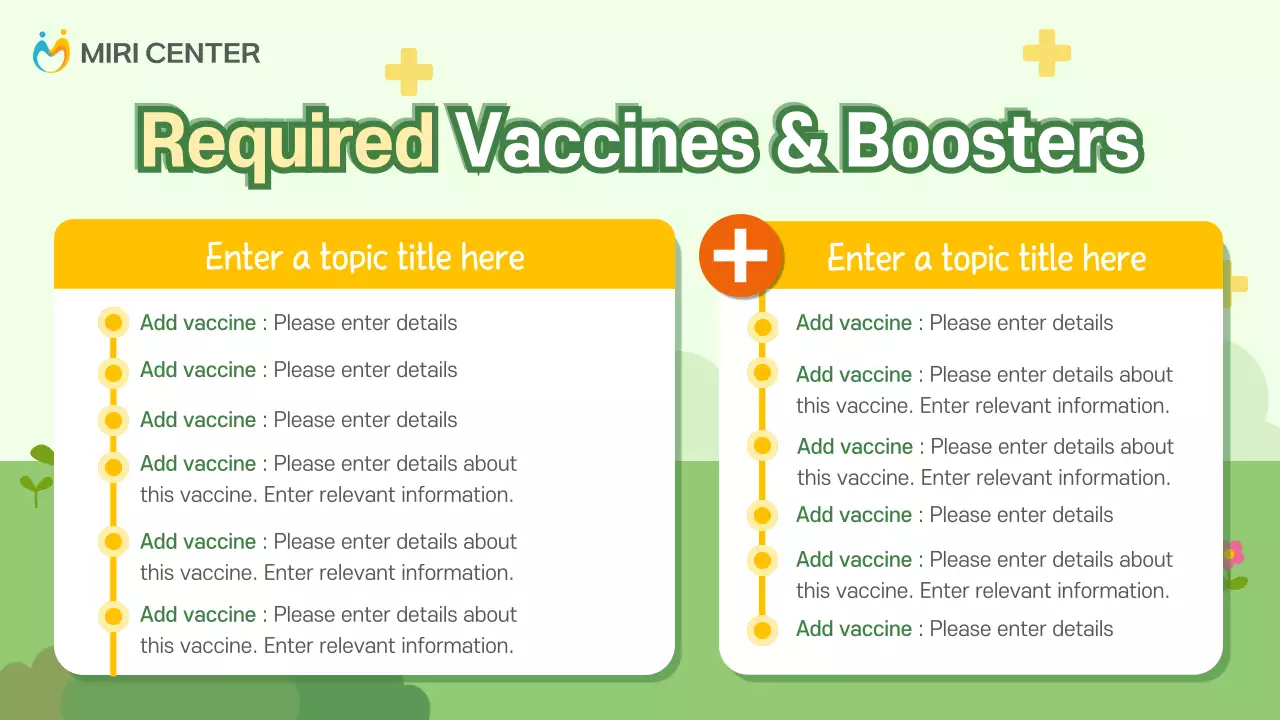 MIRI CENTER

Required Vaccines & Boosters

Enter a topic title here

Add vaccine : Please enter details

Add vaccine : Please enter details

Add vaccine : Please enter details

Add vaccine : Please enter details about this vaccine. Enter relevant information.

Add vaccine : Please enter details about this vaccine. Enter relevant information.

Add vaccine : Please enter details about this vaccine. Enter relevant information.

Enter a topic title here

Add vaccine : Please enter details

Add vaccine : Please enter details about this vaccine. Enter relevant information.

Add vaccine : Please enter details about this vaccine. Enter relevant information.

Add vaccine : Please enter details

Add vaccine : Please enter details about this vaccine. Enter relevant information.

Add vaccine : Please enter details